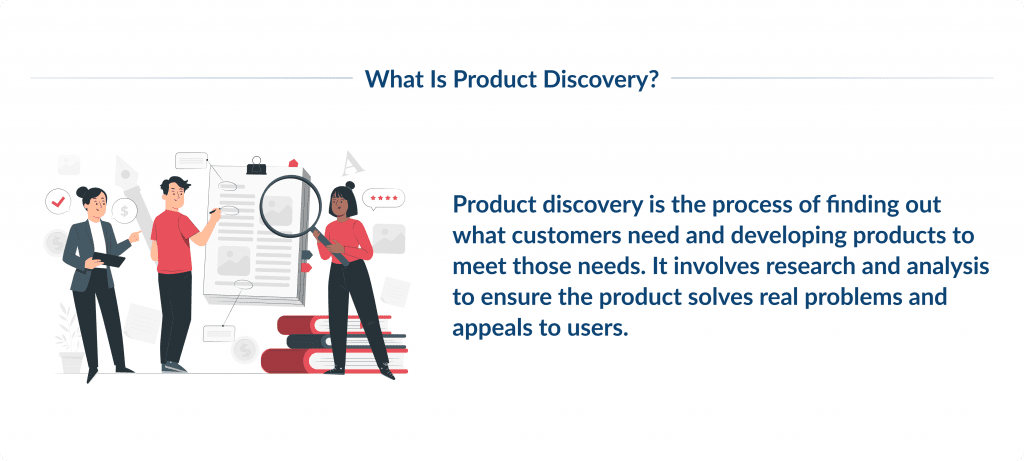 What Is Product Discovery?

Product discovery is the process of finding out what customers need and developing products to meet those needs. It involves research and analysis to ensure the product solves real problems and appeals to users.